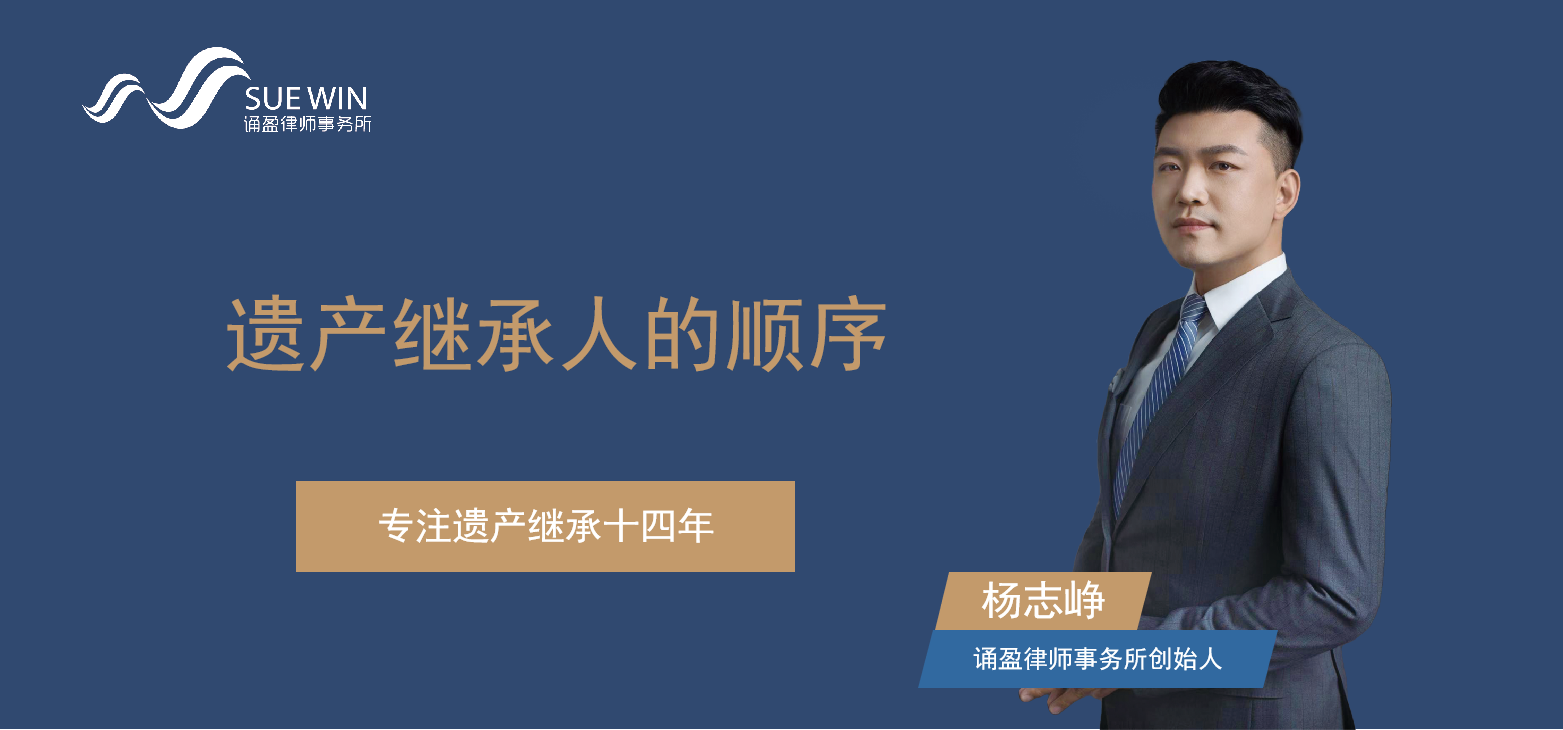 SUE WIN
诵盈律师事务所

遗产继承人的顺序

专注遗产继承十四年

杨志峥

诵盈律师事务所创始人